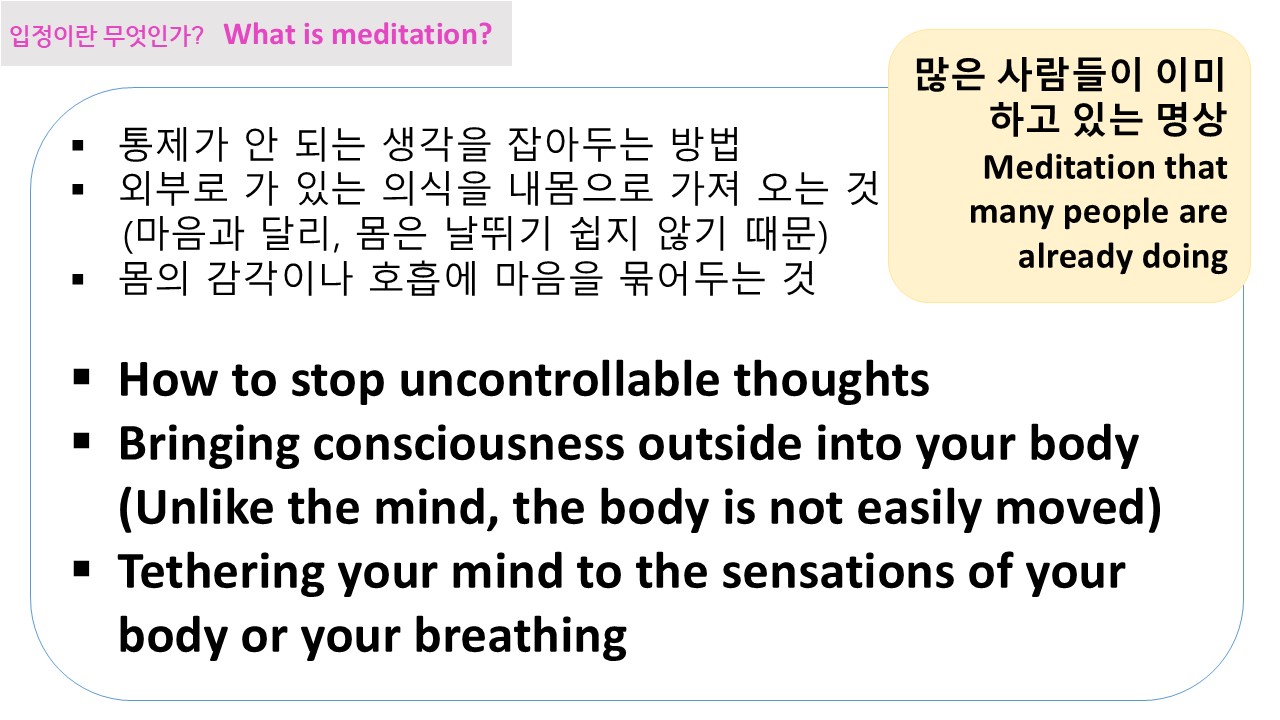 입정이란 무엇인가? What is meditation?

많은 사람들이 이미 하고 있는 명상
Meditation that many people are already doing

▪ 통제가 안 되는 생각을 잡아두는 방법
▪ 외부로 가 있는 의식을 내몸으로 가져 오는 것 (마음과 달리, 몸은 날뛰기 쉽지 않기 때문)
▪ 몸의 감각이나 호흡에 마음을 묶어두는 것

▪ How to stop uncontrollable thoughts
▪ Bringing consciousness outside into your body (Unlike the mind, the body is not easily moved)
▪ Tethering your mind to the sensations of your body or your breathing